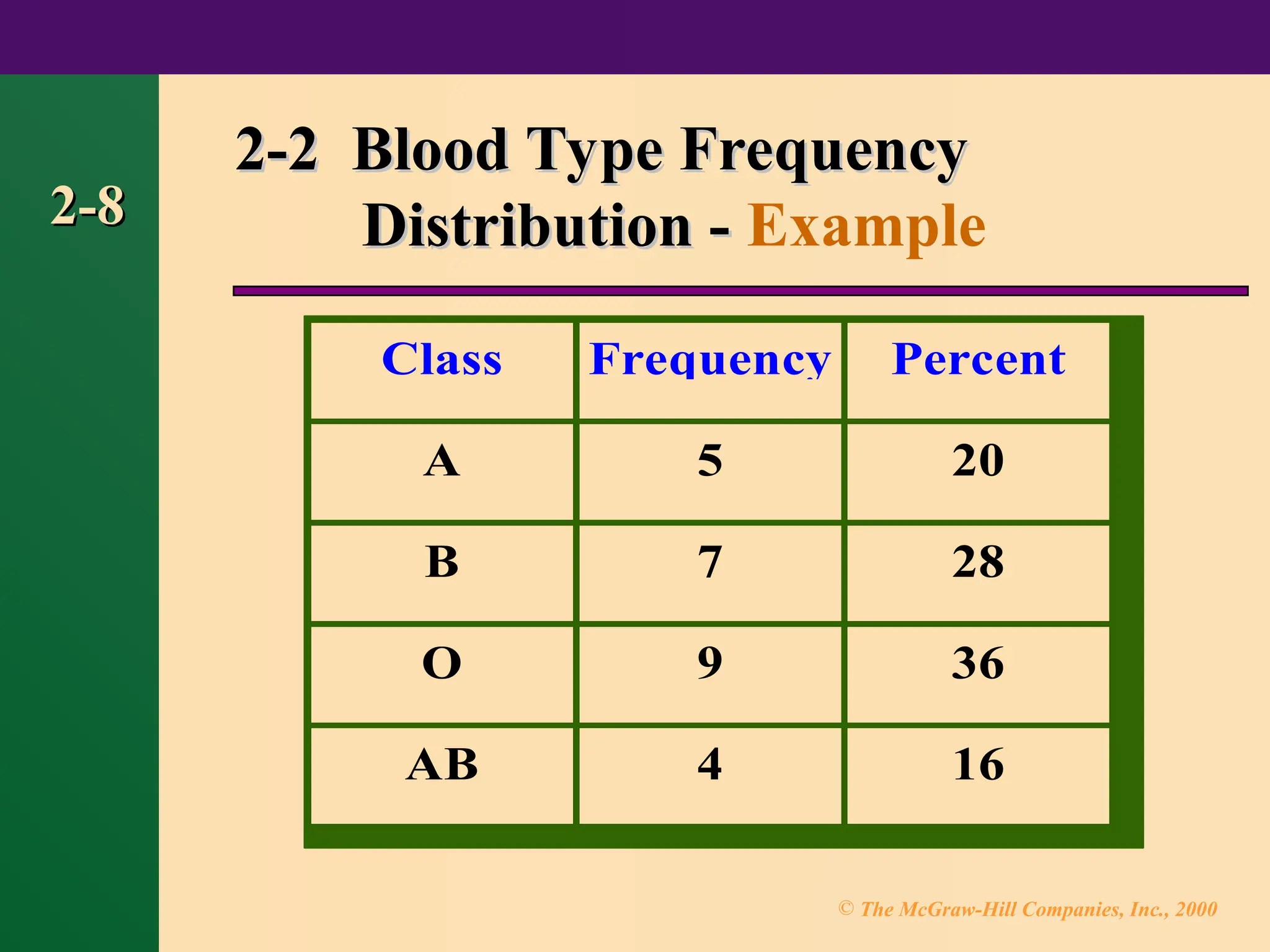 2-8

2-2 Blood Type Frequency Distribution - Example

| Class | Frequency | Percent |
|---|---|---|
| A | 5 | 20 |
| B | 7 | 28 |
| O | 9 | 36 |
| AB | 4 | 16 |

© The McGraw-Hill Companies, Inc., 2000